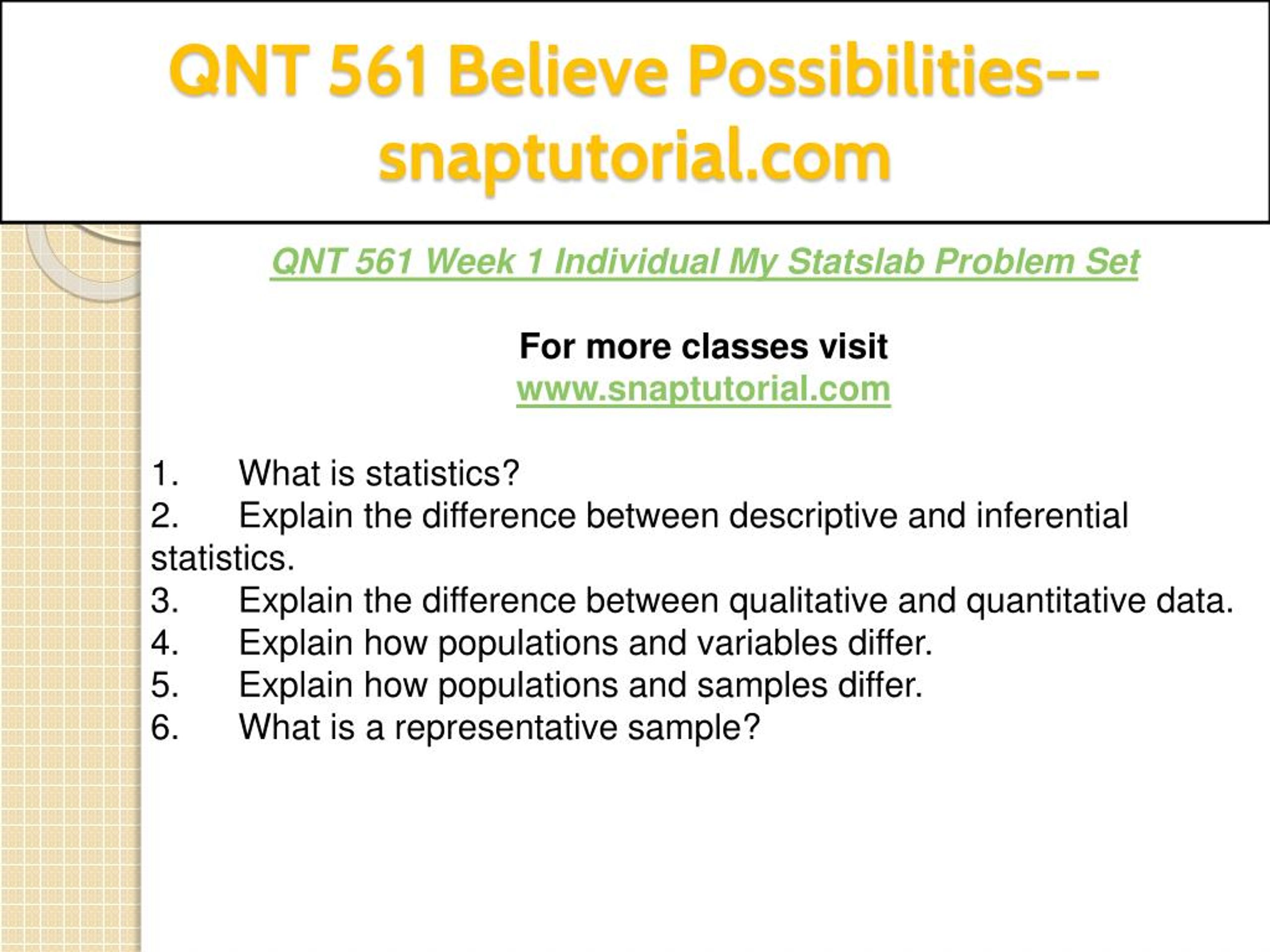 QNT 561 Believe Possibilities--snaptutorial.com

QNT 561 Week 1 Individual My Statslab Problem Set

For more classes visit
www.snaptutorial.com

1. What is statistics?
2. Explain the difference between descriptive and inferential statistics.
3. Explain the difference between qualitative and quantitative data.
4. Explain how populations and variables differ.
5. Explain how populations and samples differ.
6. What is a representative sample?